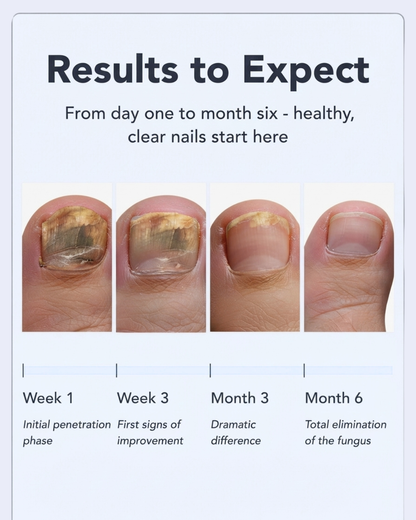 Results to Expect

From day one to month six - healthy, clear nails start here

Week 1
Initial penetration phase

Week 3
First signs of improvement

Month 3
Dramatic difference

Month 6
Total elimination of the fungus